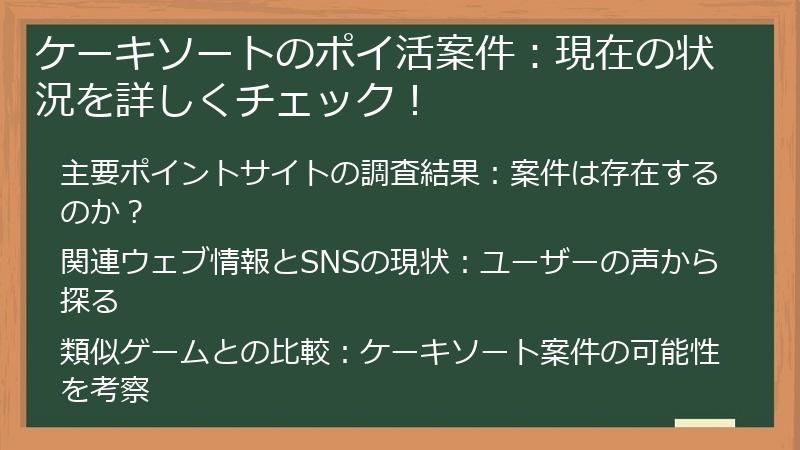 ケーキソートのポイ活案件：現在の状況を詳しくチェック！

主要ポイントサイトの調査結果：案件は存在するのか？

関連ウェブ情報とSNSの現状：ユーザーの声から探る

類似ゲームとの比較：ケーキソート案件の可能性を考察